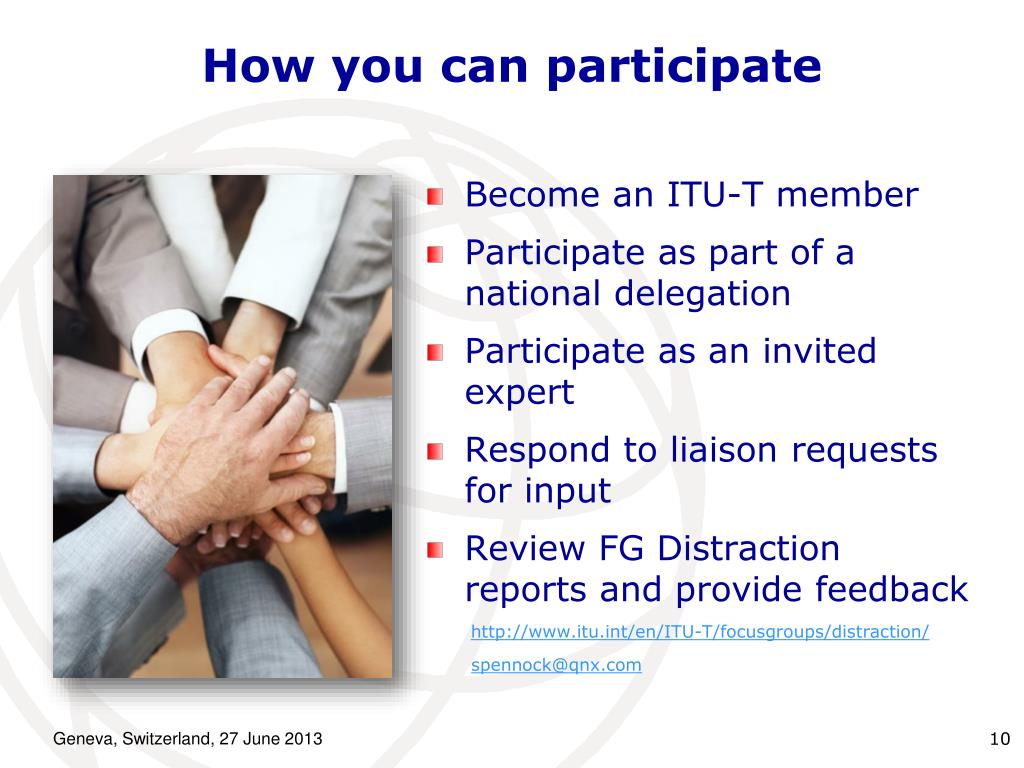 How you can participate

Become an ITU-T member

Participate as part of a national delegation

Participate as an invited expert

Respond to liaison requests for input

Review FG Distraction reports and provide feedback

http://www.itu.int/en/ITU-T/focusgroups/distraction/

spennock@qnx.com

Geneva, Switzerland, 27 June 2013

10